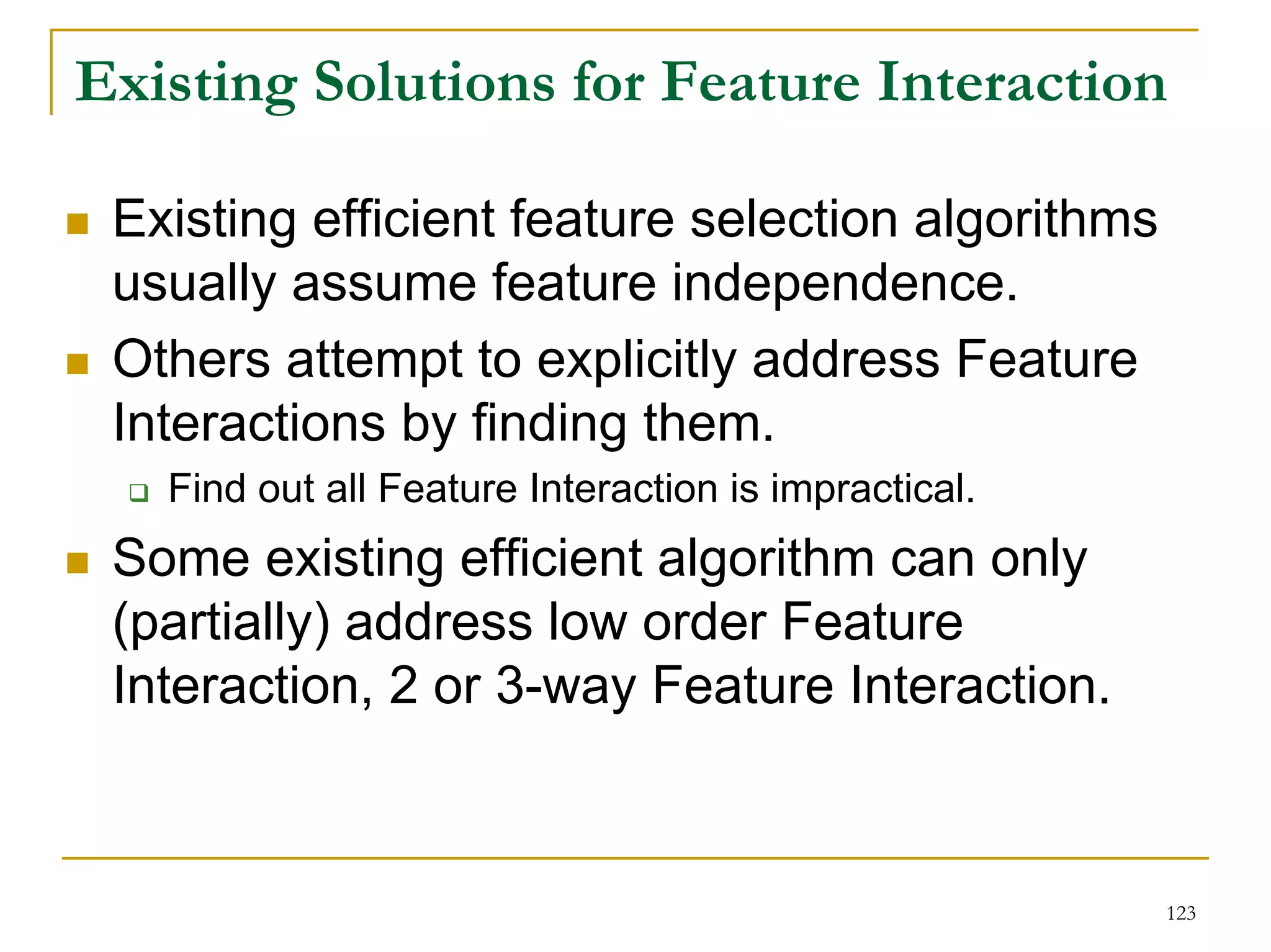 Existing Solutions for Feature Interaction

Existing efficient feature selection algorithms usually assume feature independence.

Others attempt to explicitly address Feature Interactions by finding them.

Find out all Feature Interaction is impractical.

Some existing efficient algorithm can only (partially) address low order Feature Interaction, 2 or 3-way Feature Interaction.

123